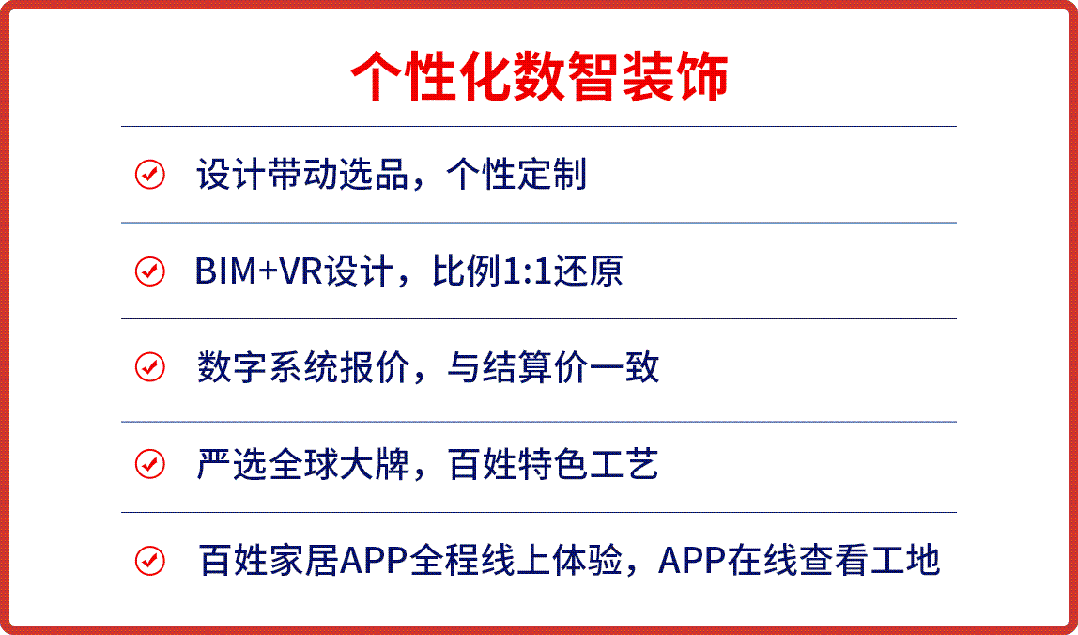 个性化数智装饰

设计带动选品，个性定制

BIM+VR设计，比例1:1还原

数字系统报价，与结算价一致

严选全球大牌，百姓特色工艺

百姓家居APP全程线上体验，APP在线查看工地